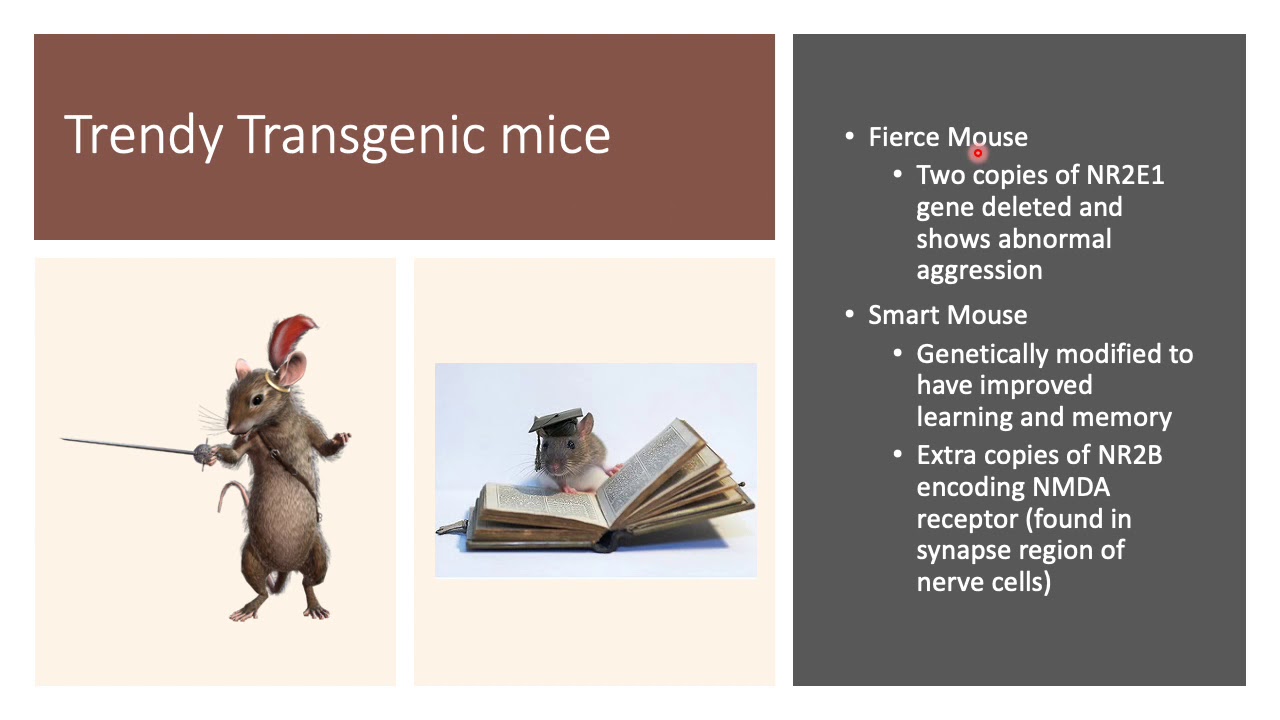 Trendy Transgenic mice

• Fierce Mouse
  • Two copies of NR2E1 gene deleted and shows abnormal aggression
• Smart Mouse
  • Genetically modified to have improved learning and memory
  • Extra copies of NR2B encoding NMDA receptor (found in synapse region of nerve cells)